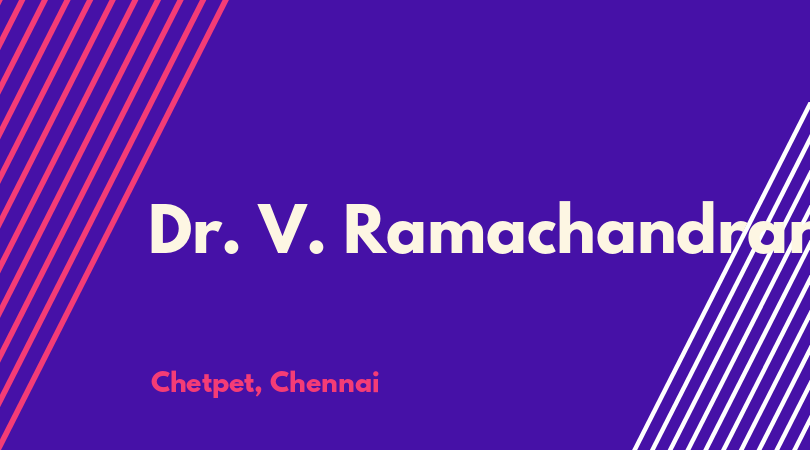 Dr. V. Ramachandran

Chetpet, Chennai